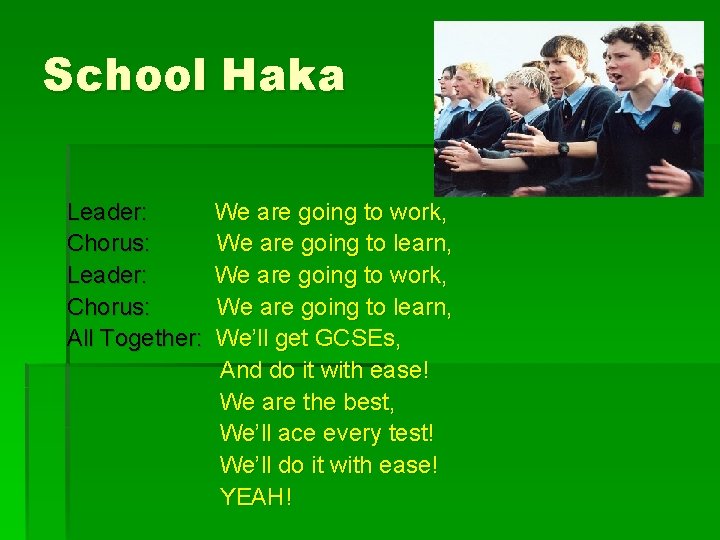 School Haka

Leader: We are going to work,
Chorus: We are going to learn,
Leader: We are going to work,
Chorus: We are going to learn,
All Together: We'll get GCSEs,
And do it with ease!
We are the best,
We'll ace every test!
We'll do it with ease!
YEAH!